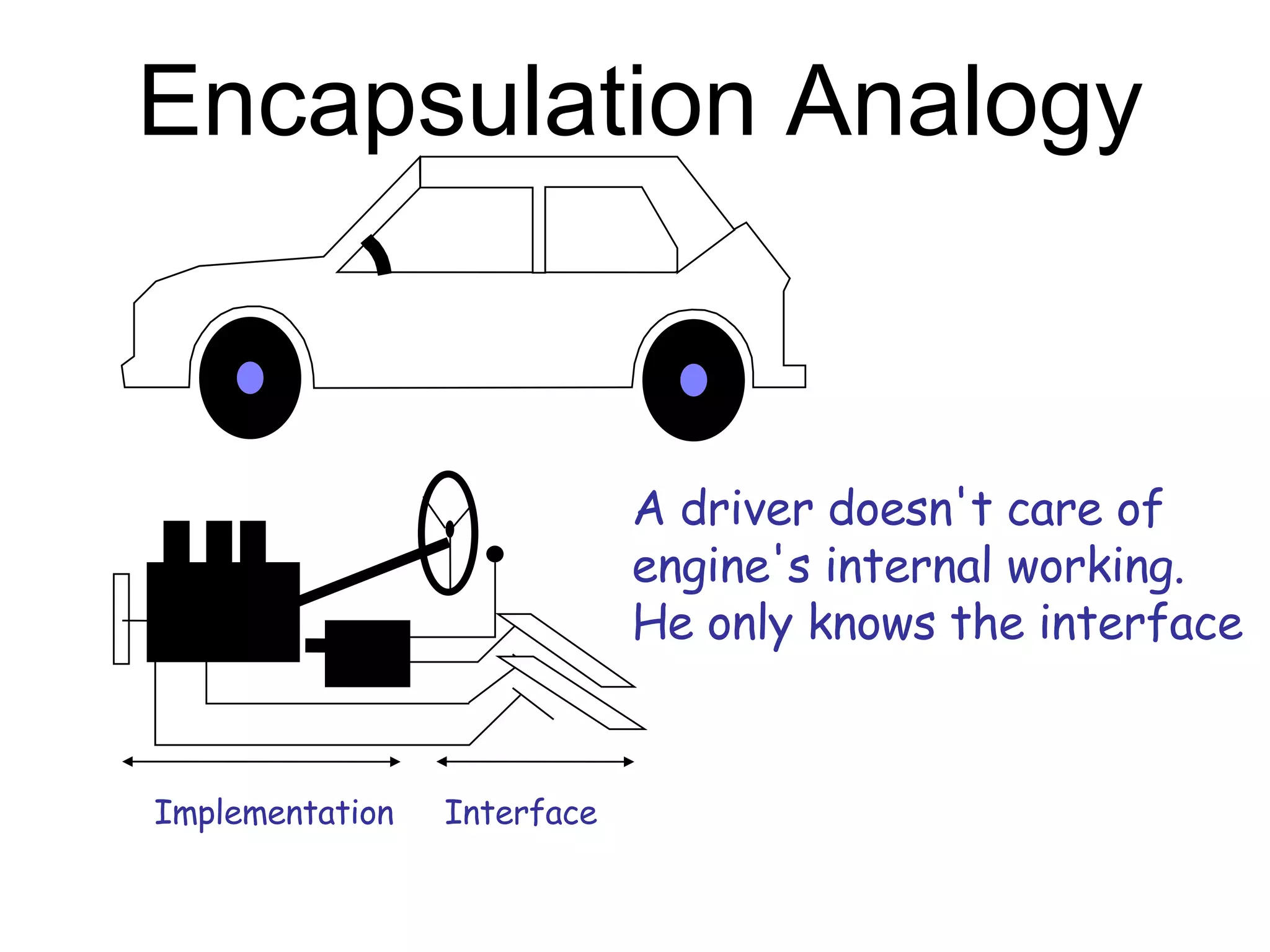 Encapsulation Analogy

A driver doesn't care of engine's internal working. He only knows the interface

Implementation

Interface